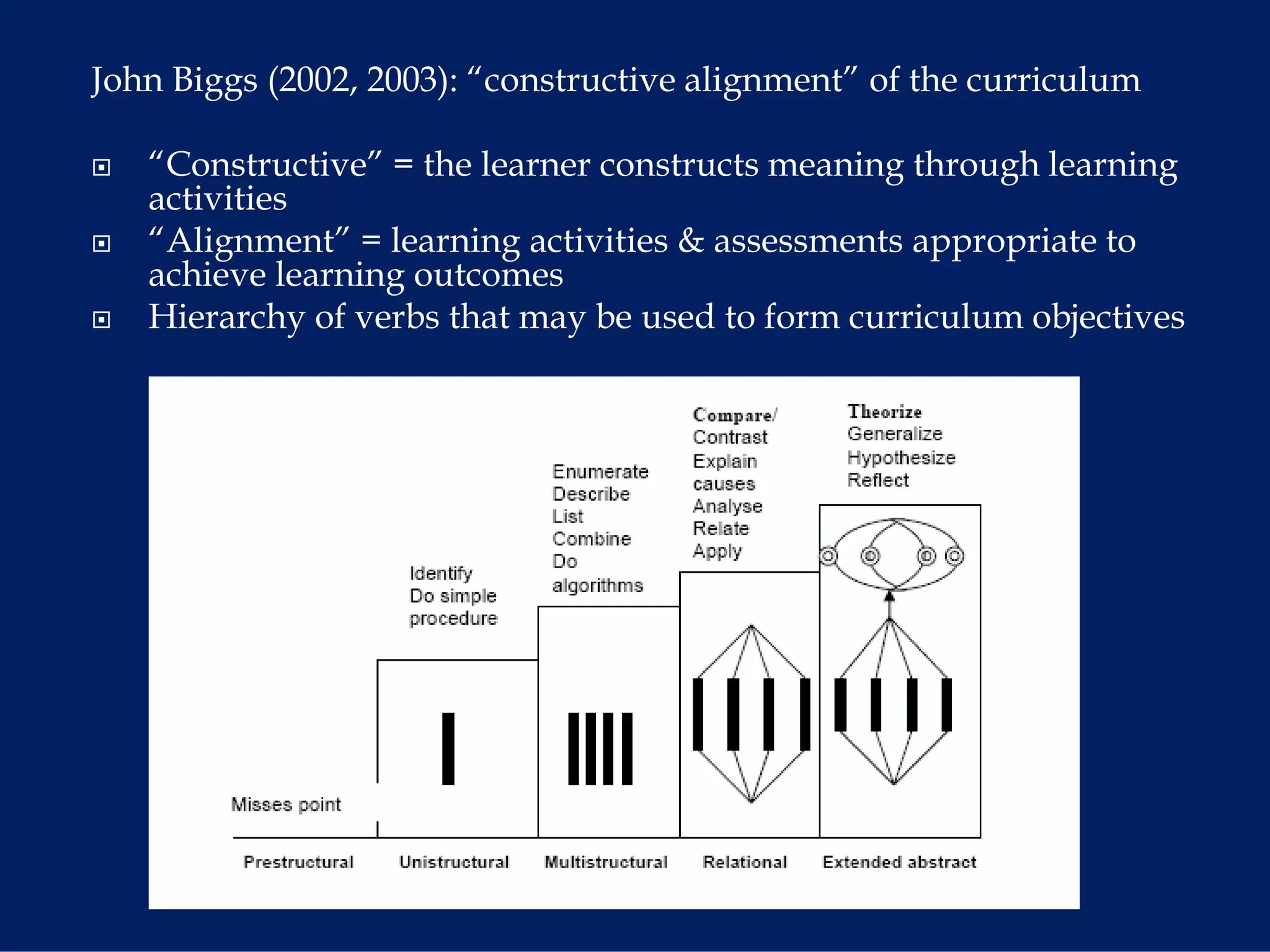 John Biggs (2002, 2003): “constructive alignment” of the curriculum

“Constructive” = the learner constructs meaning through learning activities

“Alignment” = learning activities & assessments appropriate to achieve learning outcomes

Hierarchy of verbs that may be used to form curriculum objectives

Misses point

Identify
Do simple procedure

Enumerate
Describe
List
Combine
Do algorithms

Compare/
Contrast
Explain causes
Analyse
Relate
Apply

Theorize
Generalize
Hypothesize
Reflect

Prestructural

Unistructural

Multistructural

Relational

Extended abstract